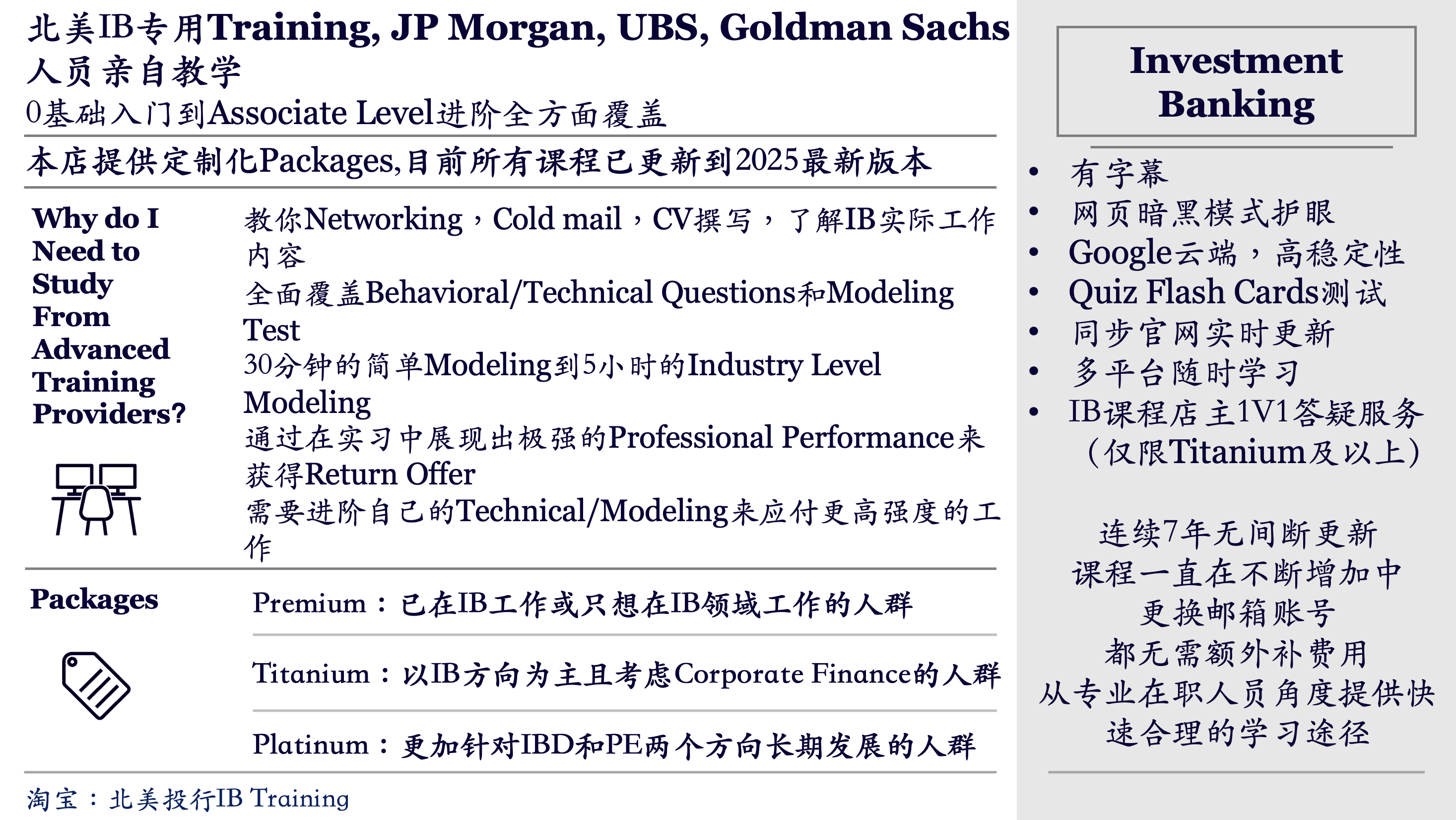 北美IB专用Training, JP Morgan, UBS, Goldman Sachs人员亲自教学
0基础入门到Associate Level进阶全方面覆盖

本店提供定制化Packages,目前所有课程已更新到2025最新版本

Why do I Need to Study From Advanced Training Providers?

教你Networking，Cold mail，CV撰写，了解IB实际工作内容
全面覆盖Behavioral/Technical Questions和Modeling Test
30分钟的简单Modeling到5小时的Industry Level Modeling
通过在实习中展现出极强的Professional Performance来获得Return Offer
需要进阶自己的Technical/Modeling来应付更高强度的工作

Packages

Premium：已在IB工作或只想在IB领域工作的人群

Titanium：以IB方向为主且考虑Corporate Finance的人群

Platinum：更加针对IBD和PE两个方向长期发展的人群

淘宝：北美投行IB Training

Investment Banking

• 有字幕
• 网页暗黑模式护眼
• Google云端，高稳定性
• Quiz Flash Cards测试
• 同步官网实时更新
• 多平台随时学习
• IB课程店主1V1答疑服务（仅限Titanium及以上）

连续7年无间断更新
课程一直在不断增加中
更换邮箱账号
都无需额外补费用
从专业在职人员角度提供快速合理的学习途径